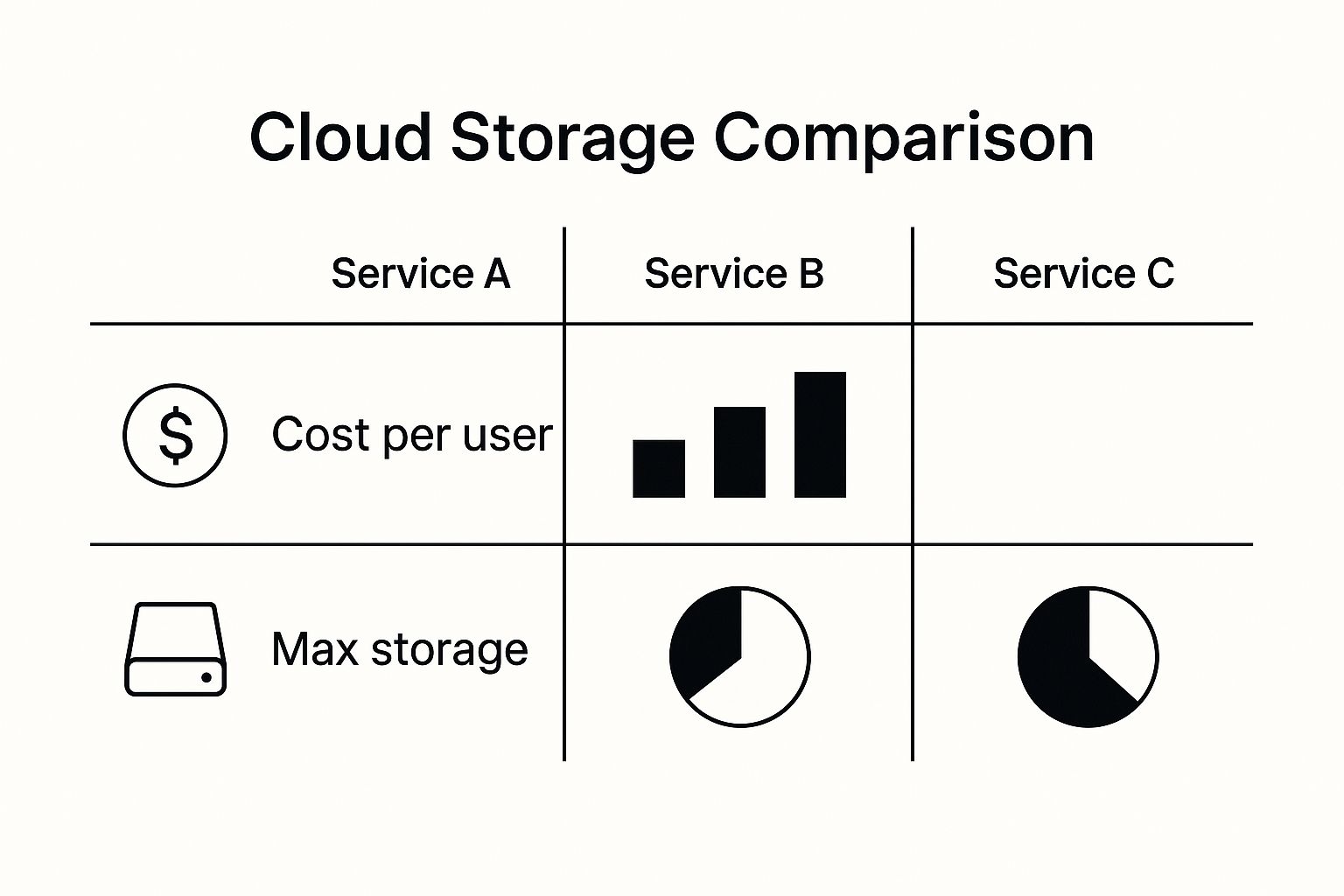 Cloud Storage Comparison

| Service A | Service B | Service C |
|---|---|---|
| $ Cost per user | | |
| Max storage | | |